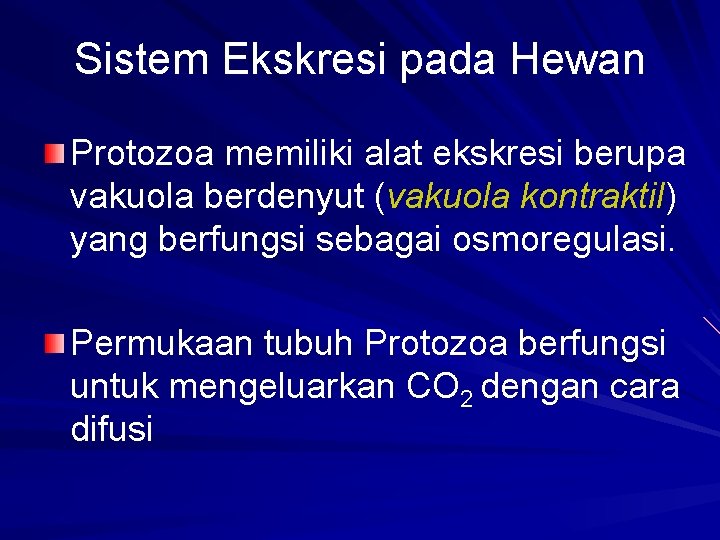 Sistem Ekskresi pada Hewan

Protozoa memiliki alat ekskresi berupa vakuola berdenyut (vakuola kontraktil) yang berfungsi sebagai osmoregulasi.

Permukaan tubuh Protozoa berfungsi untuk mengeluarkan $CO_2$ dengan cara difusi